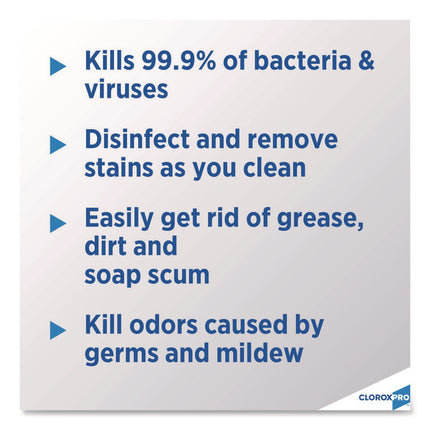 Kills 99.9% of bacteria & viruses

Disinfect and remove stains as you clean

Easily get rid of grease, dirt and soap scum

Kill odors caused by germs and mildew

CLOROXPRO